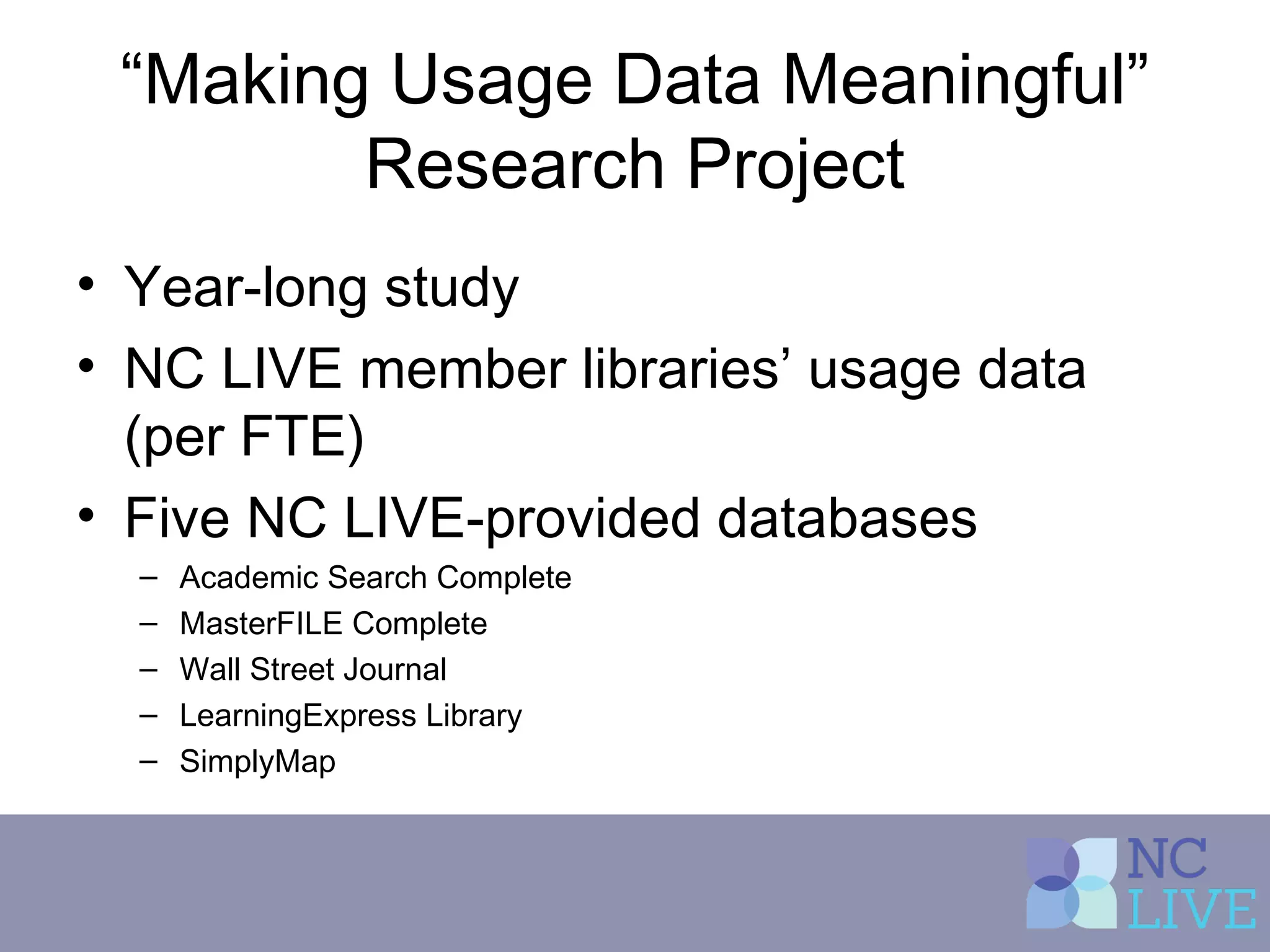 “Making Usage Data Meaningful” Research Project

• Year-long study
• NC LIVE member libraries’ usage data (per FTE)
• Five NC LIVE-provided databases
– Academic Search Complete
– MasterFILE Complete
– Wall Street Journal
– LearningExpress Library
– SimplyMap

NC LIVE